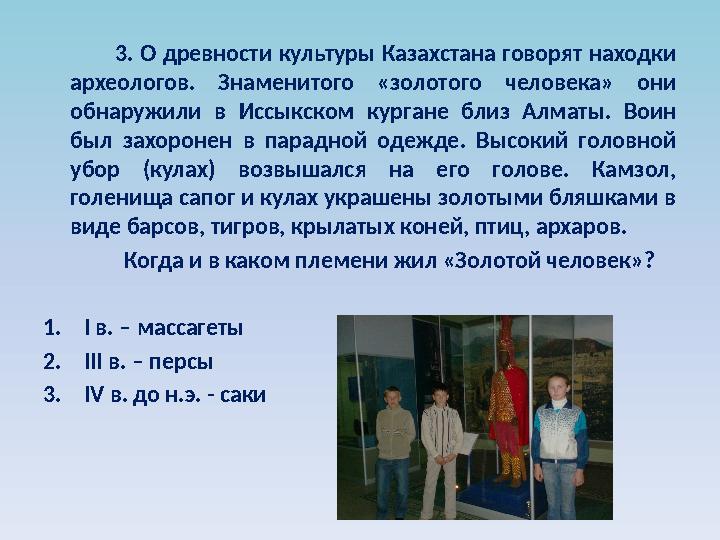 3. О древности культуры Казахстана говорят находки археологов. Знаменитого «золотого человека» они обнаружили в Иссыкском кургане близ Алматы. Воин был захоронен в парадной одежде. Высокий головной убор (кулах) возвышался на его голове. Камзол, голенища сапог и кулах украшены золотыми бляшками в виде барсов, тигров, крылатых коней, птиц, архаров.

Когда и в каком племени жил «Золотой человек»?

1. I в. – массагеты
2. III в. – персы
3. IV в. до н.э. - саки